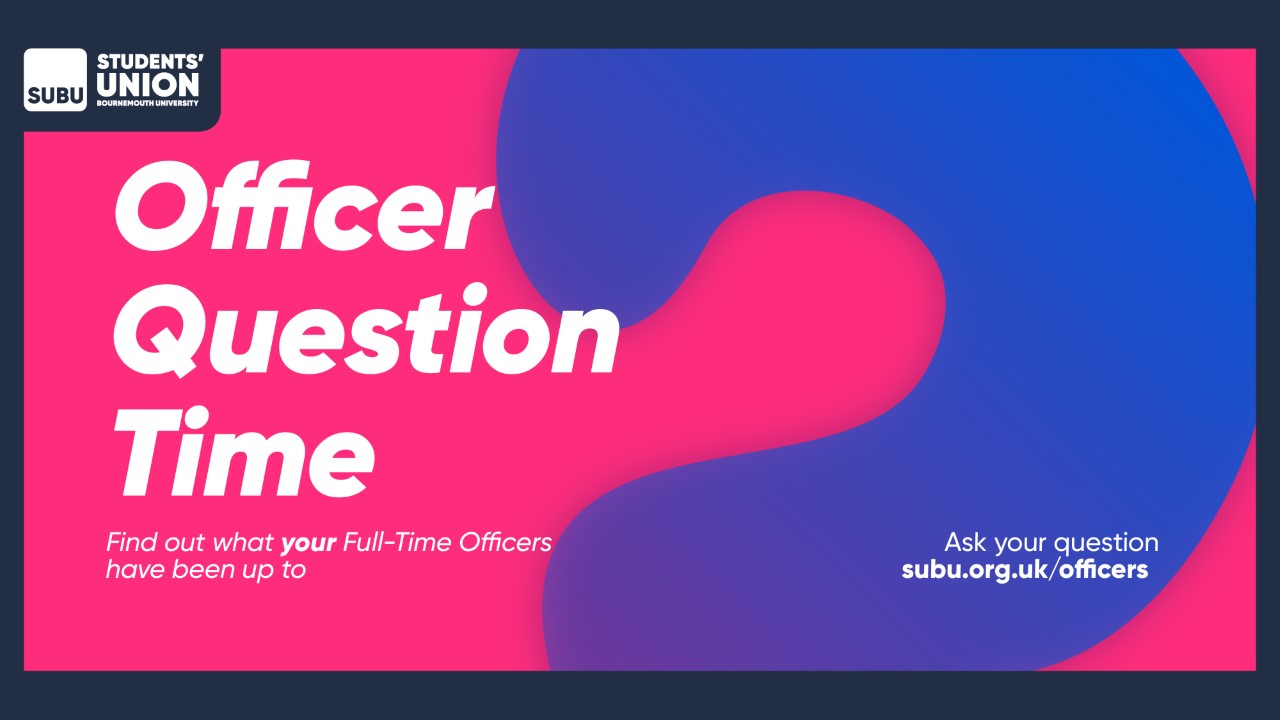 SUBU STUDENTS' UNION BOURNEMOUTH UNIVERSITY

Officer Question Time

Find out what your Full-Time Officers have been up to

Ask your question
subu.org.uk/officers